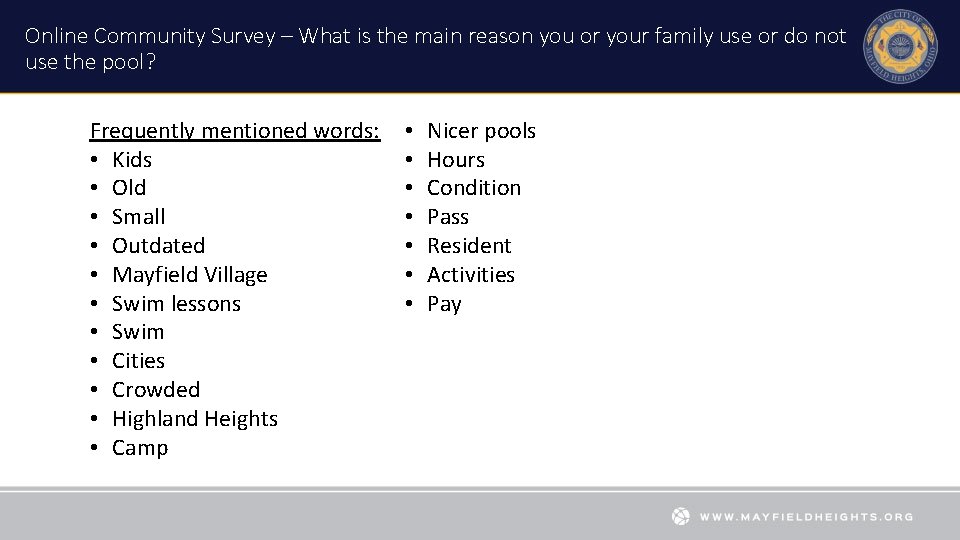 Online Community Survey – What is the main reason you or your family use or do not use the pool?

THE CITY OF MAYFIELD HEIGHTS, OHIO

Frequently mentioned words:
• Kids
• Old
• Small
• Outdated
• Mayfield Village
• Swim lessons
• Swim
• Cities
• Crowded
• Highland Heights
• Camp

• Nicer pools
• Hours
• Condition
• Pass
• Resident
• Activities
• Pay

WWW.MAYFIELDHEIGHTS.ORG